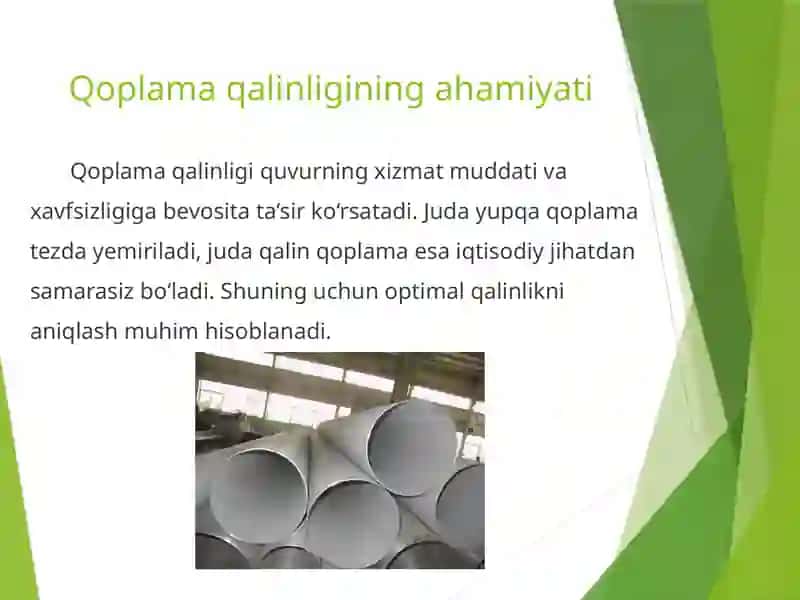 Qoplama qalinligining ahamiyati

Qoplama qalinligi quvurning xizmat muddati va xavfsizligiga bevosita taʼsir koʻrsatadi. Juda yupqa qoplama tezda yemiriladi, juda qalin qoplama esa iqtisodiy jihatdan samarasiz boʻladi. Shuning uchun optimal qalinlikni aniqlash muhim hisoblanadi.